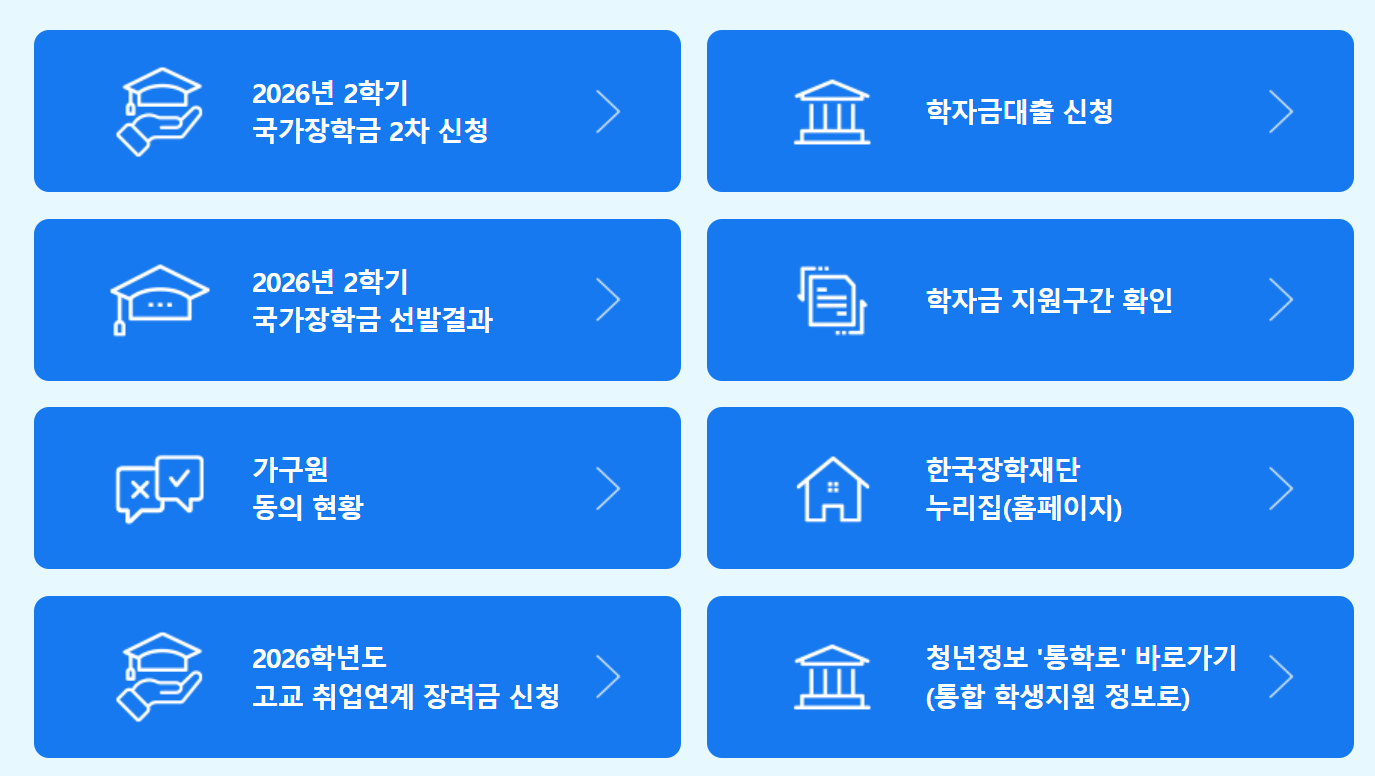 2026년 2학기
국가장학금 2차 신청

학자금대출 신청

2026년 2학기
국가장학금 선발결과

학자금 지원구간 확인

가구원
동의 현황

한국장학재단
누리집(홈페이지)

2026학년도
고교 취업연계 장려금 신청

청년정보 '통학로' 바로가기
(통합 학생지원 정보로)